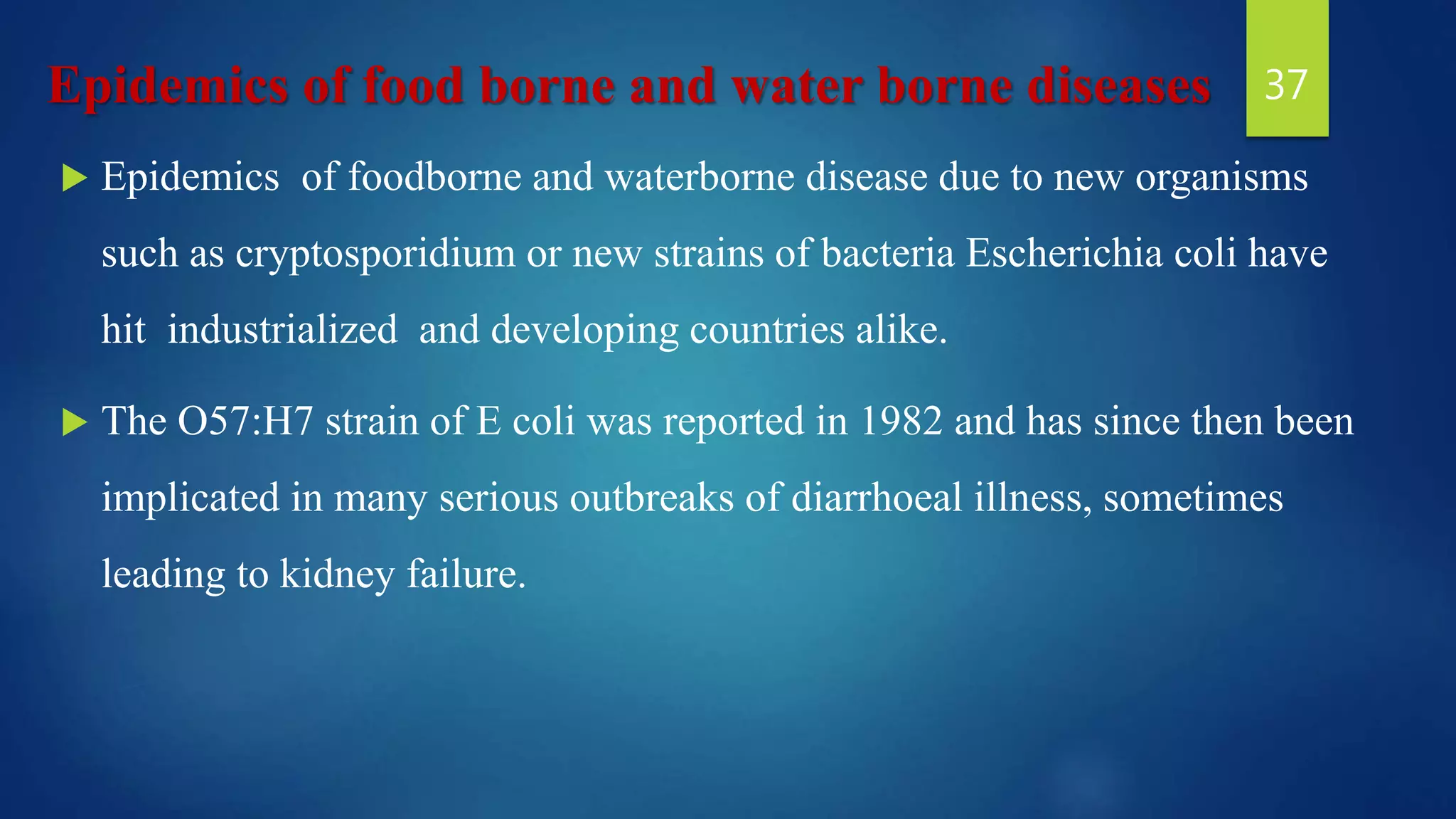 Epidemics of food borne and water borne diseases

37

▶ Epidemics of foodborne and waterborne disease due to new organisms such as cryptosporidium or new strains of bacteria Escherichia coli have hit industrialized and developing countries alike.

▶ The O57:H7 strain of E coli was reported in 1982 and has since then been implicated in many serious outbreaks of diarrhoeal illness, sometimes leading to kidney failure.